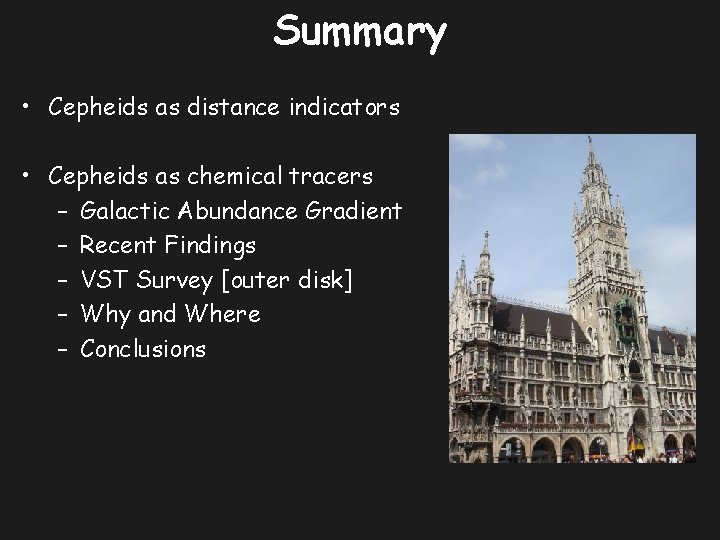 Summary

• Cepheids as distance indicators

• Cepheids as chemical tracers
– Galactic Abundance Gradient
– Recent Findings
– VST Survey [outer disk]
– Why and Where
– Conclusions